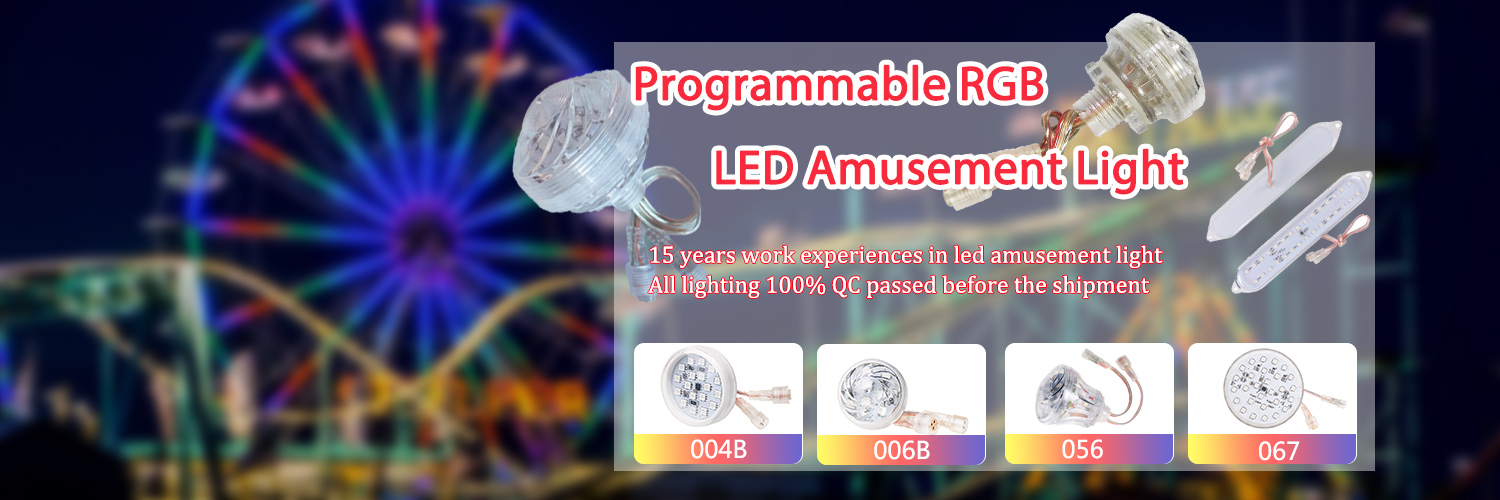 Programmable RGB

LED Amusement Light

15 years work experiences in led amusement light
All lighting 100% QC passed before the shipment

004B

006B

056

067